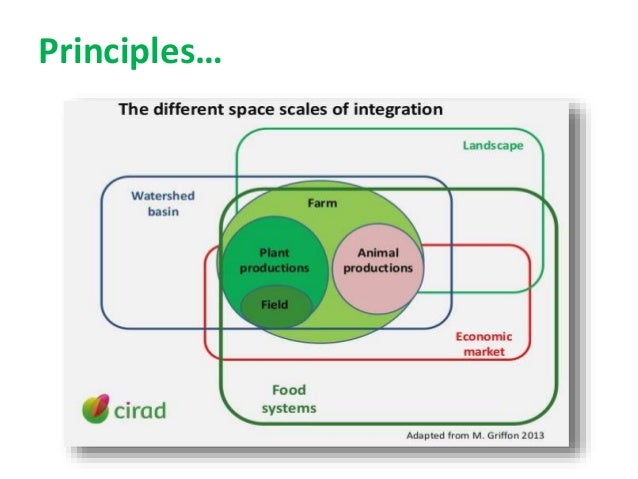 Principles…

The different space scales of integration

Landscape

Watershed
basin

Farm

Plant
productions

Animal
productions

Field

Economic
market

Food
systems

cirad

Adapted from M. Griffon 2013